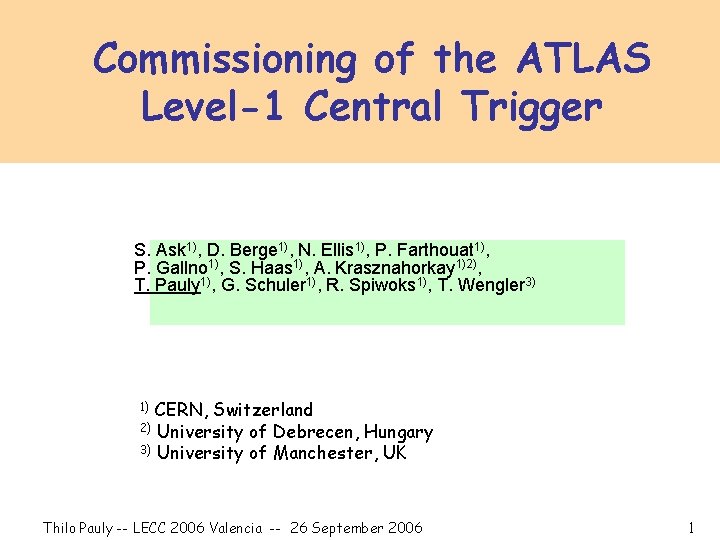 Commissioning of the ATLAS Level-1 Central Trigger

S. Ask$^{1)}$, D. Berge$^{1)}$, N. Ellis$^{1)}$, P. Farthouat$^{1)}$, P. Gallno$^{1)}$, S. Haas$^{1)}$, A. Krasznahorkay$^{1)2)}$, T. Pauly$^{1)}$, G. Schuler$^{1)}$, R. Spiwoks$^{1)}$, T. Wengler$^{3)}$

$^{1)}$ CERN, Switzerland
$^{2)}$ University of Debrecen, Hungary
$^{3)}$ University of Manchester, UK

Thilo Pauly -- LECC 2006 Valencia -- 26 September 2006

1